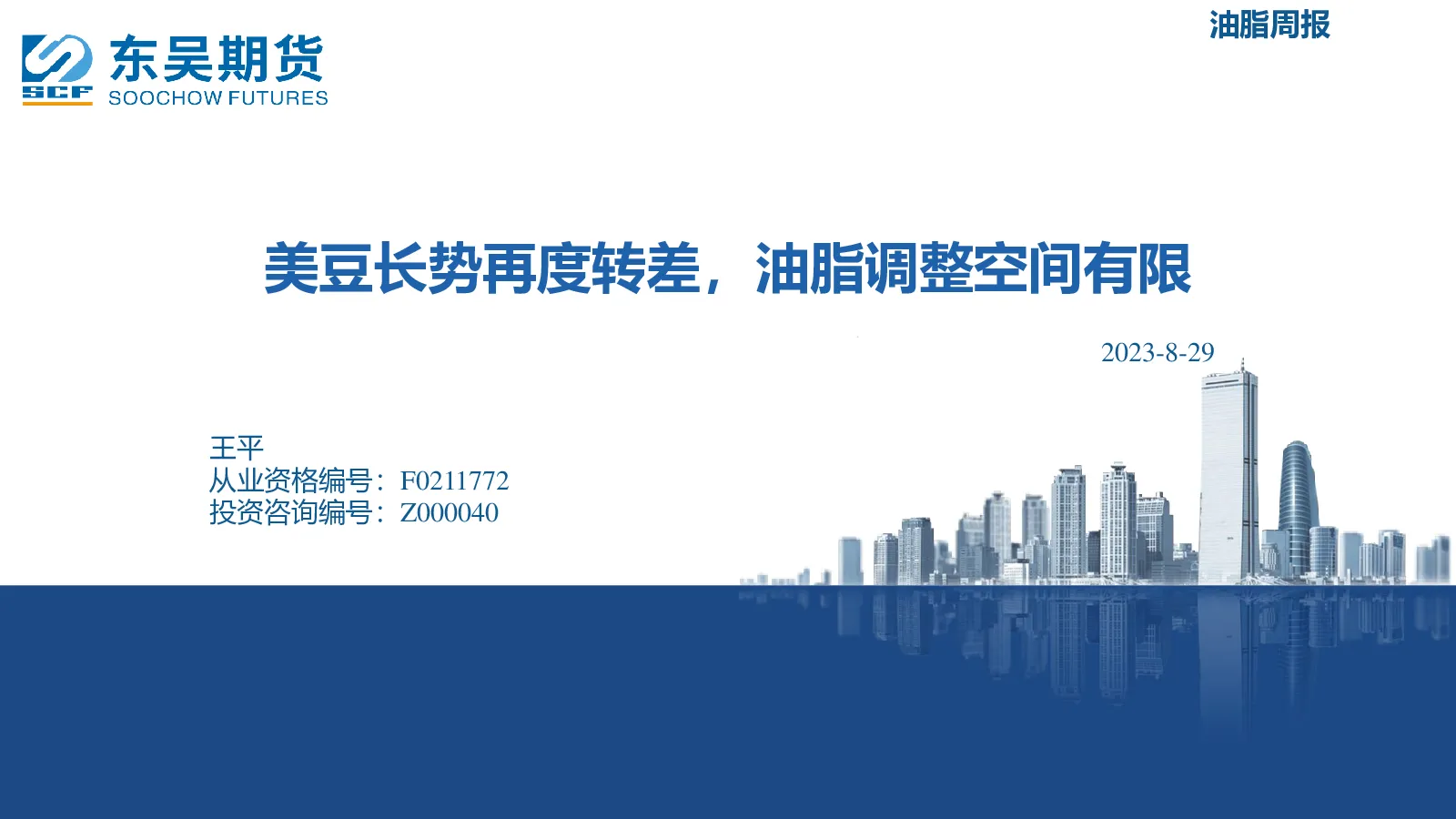 SCF
东吴期货
SOOCHOW FUTURES

油脂周报

美豆长势再度转差，油脂调整空间有限

2023-8-29

王平
从业资格编号：F0211772
投资咨询编号：Z000040